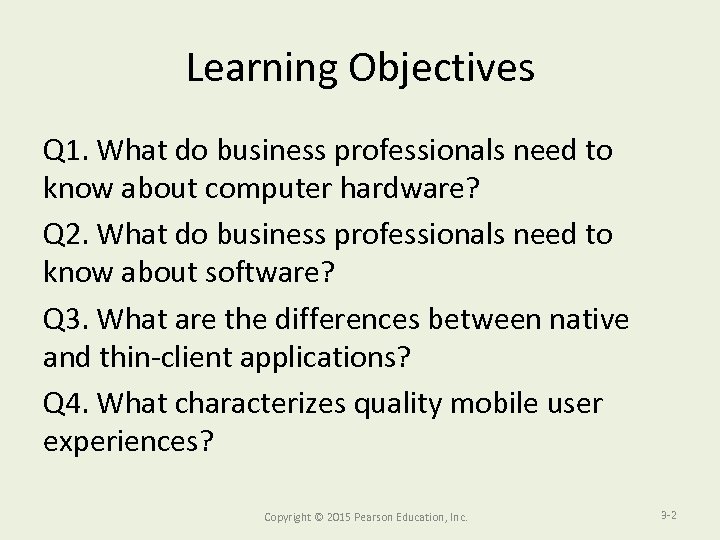 Learning Objectives

Q1. What do business professionals need to know about computer hardware?

Q2. What do business professionals need to know about software?

Q3. What are the differences between native and thin-client applications?

Q4. What characterizes quality mobile user experiences?

Copyright © 2015 Pearson Education, Inc.

3-2